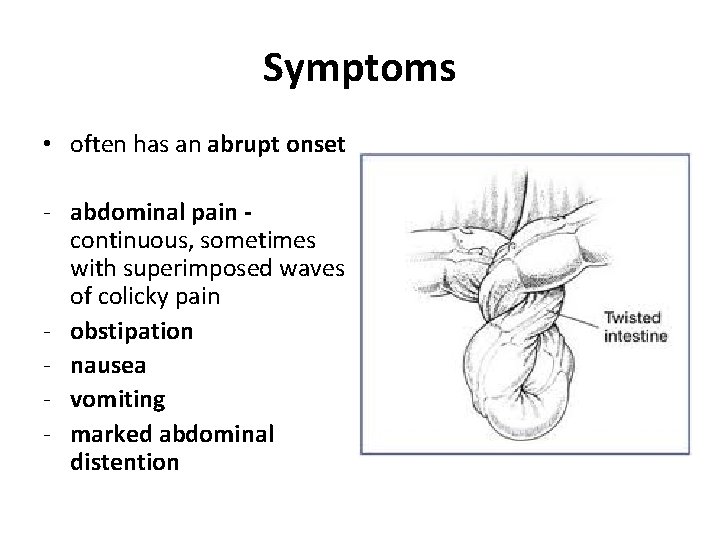 Symptoms

• often has an abrupt onset

- abdominal pain - continuous, sometimes with superimposed waves of colicky pain
- obstipation
- nausea
- vomiting
- marked abdominal distention

Twisted intestine